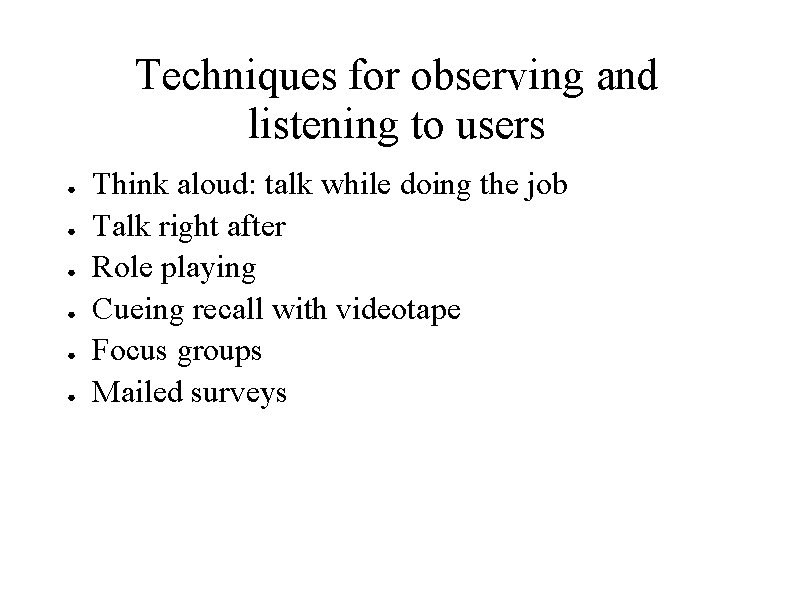 Techniques for observing and listening to users

- Think aloud: talk while doing the job
- Talk right after
- Role playing
- Cueing recall with videotape
- Focus groups
- Mailed surveys